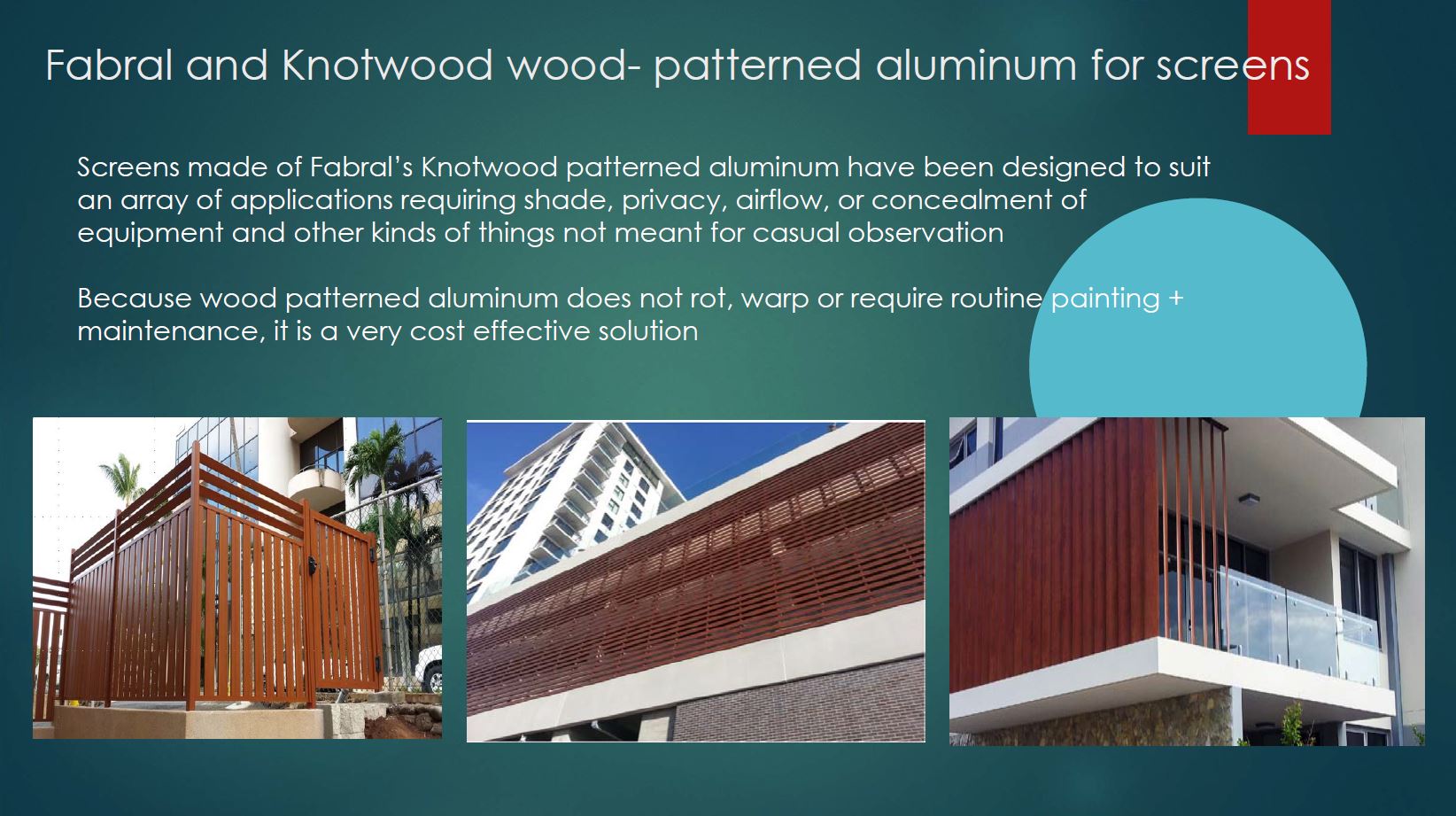 Fabral and Knotwood wood- patterned aluminum for screens

Screens made of Fabral's Knotwood patterned aluminum have been designed to suit an array of applications requiring shade, privacy, airflow, or concealment of equipment and other kinds of things not meant for casual observation

Because wood patterned aluminum does not rot, warp or require routine painting + maintenance, it is a very cost effective solution